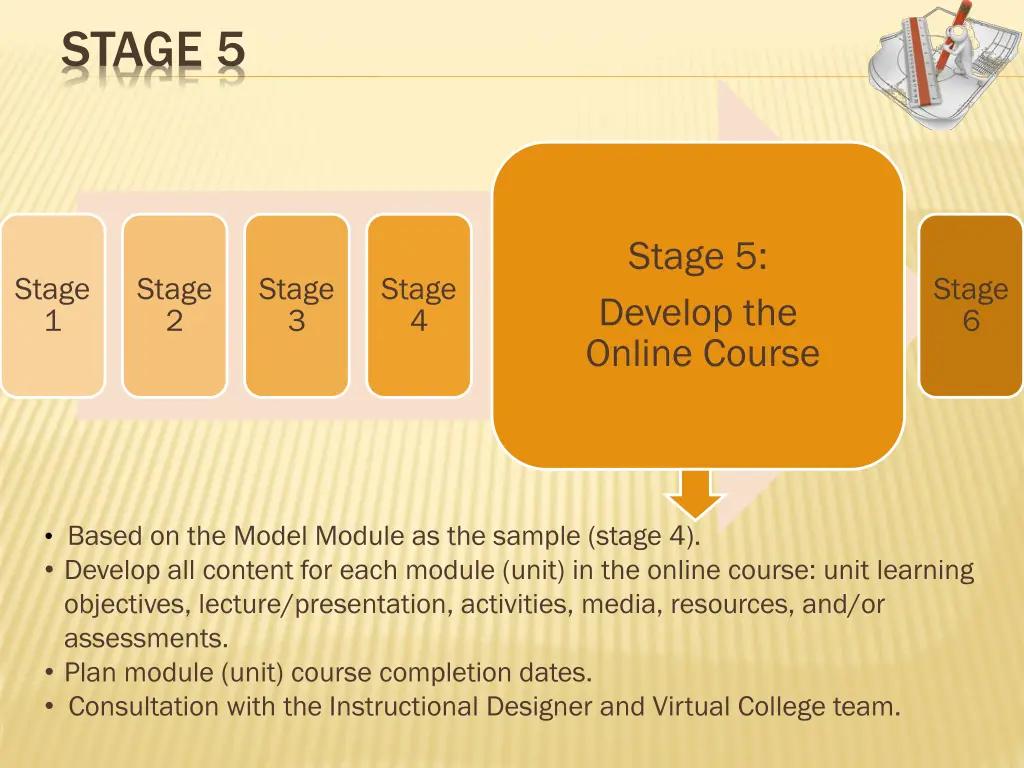 STAGE 5

Stage 1

Stage 2

Stage 3

Stage 4

Stage 5:
Develop the Online Course

Stage 6

• Based on the Model Module as the sample (stage 4).
• Develop all content for each module (unit) in the online course: unit learning objectives, lecture/presentation, activities, media, resources, and/or assessments.
• Plan module (unit) course completion dates.
• Consultation with the Instructional Designer and Virtual College team.